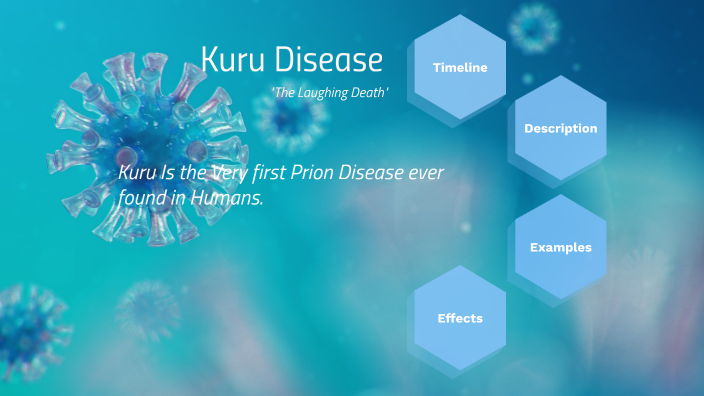 Kuru Disease

'The Laughing Death'

Kuru Is the Very first Prion Disease ever found in Humans.

Timeline

Description

Examples

Effects